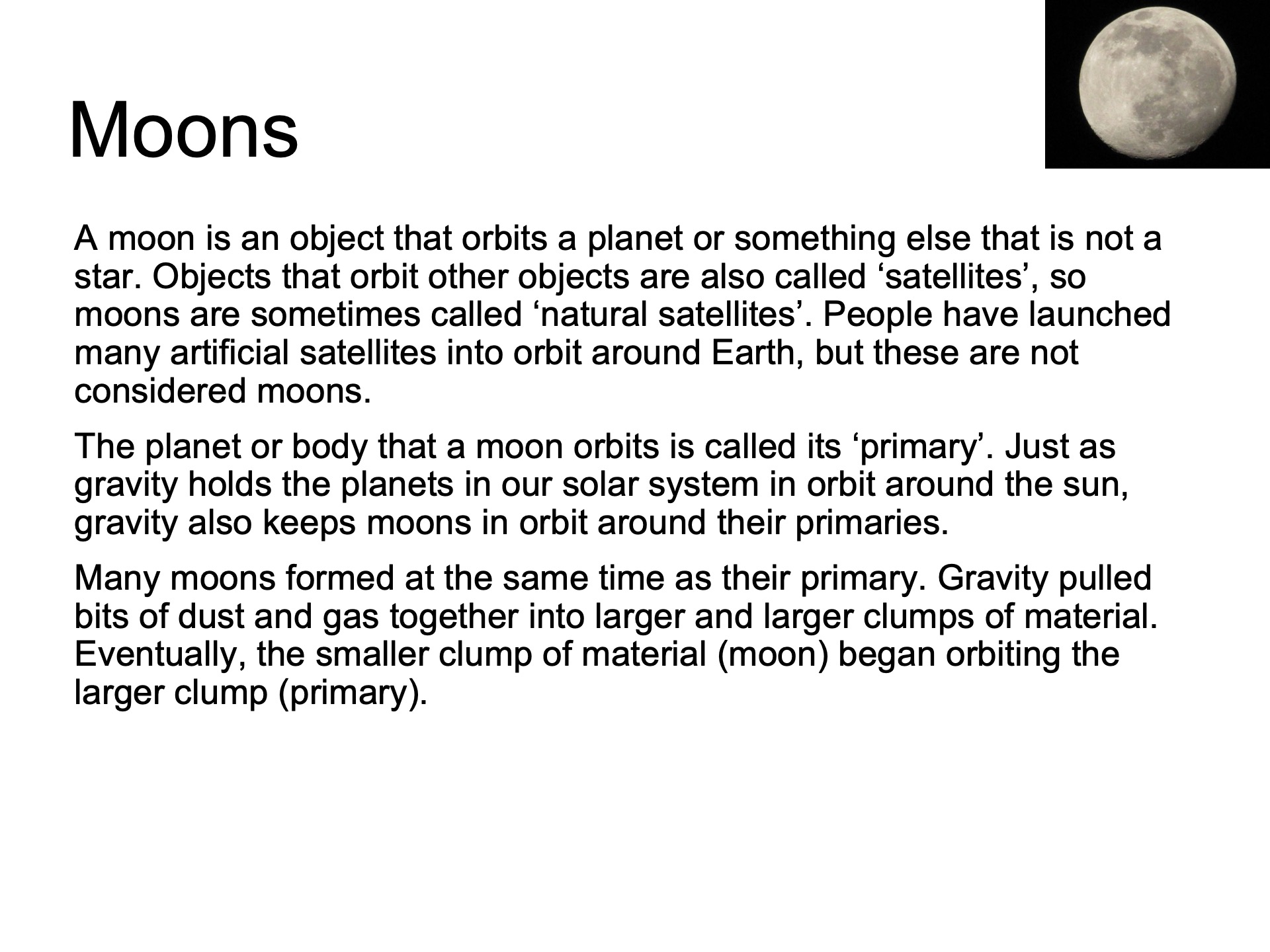 Moons

A moon is an object that orbits a planet or something else that is not a star. Objects that orbit other objects are also called ‘satellites’, so moons are sometimes called ‘natural satellites’. People have launched many artificial satellites into orbit around Earth, but these are not considered moons.

The planet or body that a moon orbits is called its ‘primary’. Just as gravity holds the planets in our solar system in orbit around the sun, gravity also keeps moons in orbit around their primaries.

Many moons formed at the same time as their primary. Gravity pulled bits of dust and gas together into larger and larger clumps of material. Eventually, the smaller clump of material (moon) began orbiting the larger clump (primary).